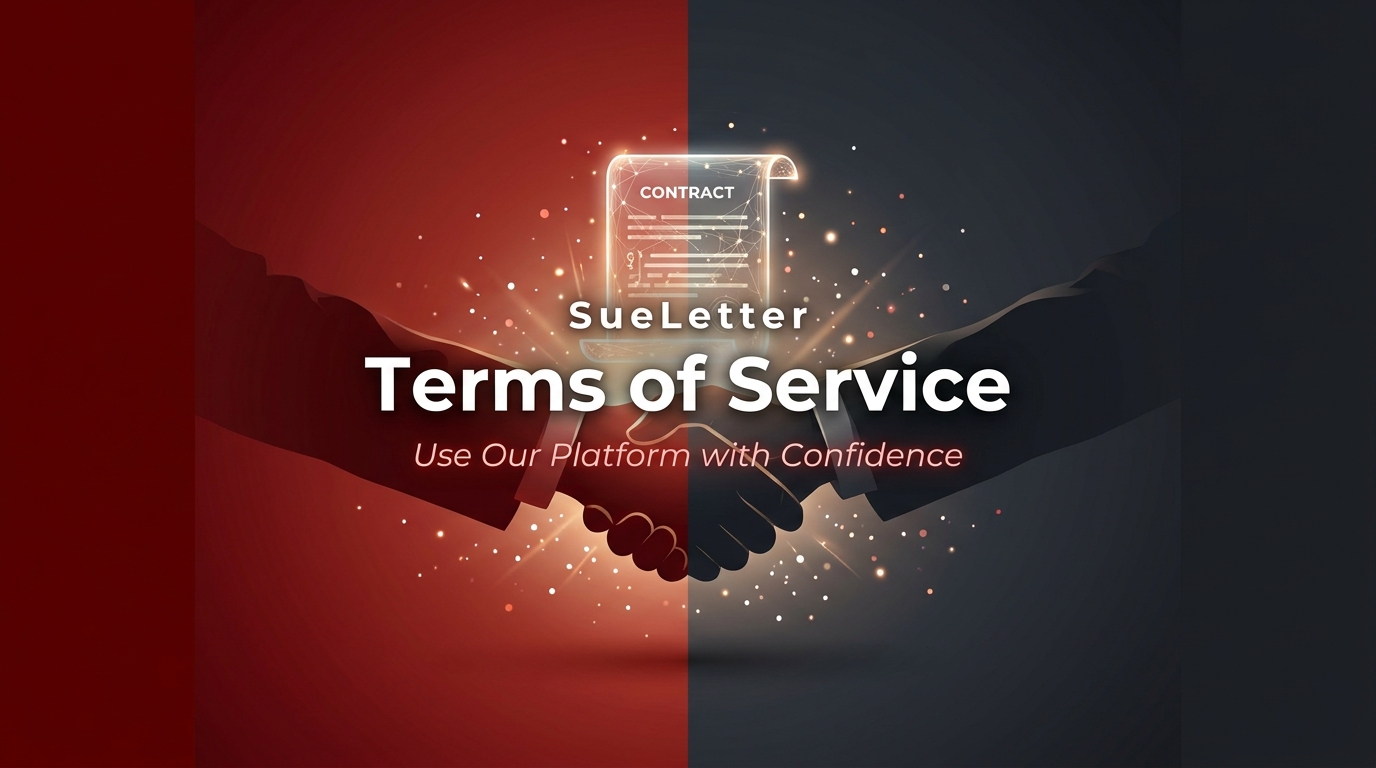 CONTRACT

SueLetter

Terms of Service

Use Our Platform with Confidence